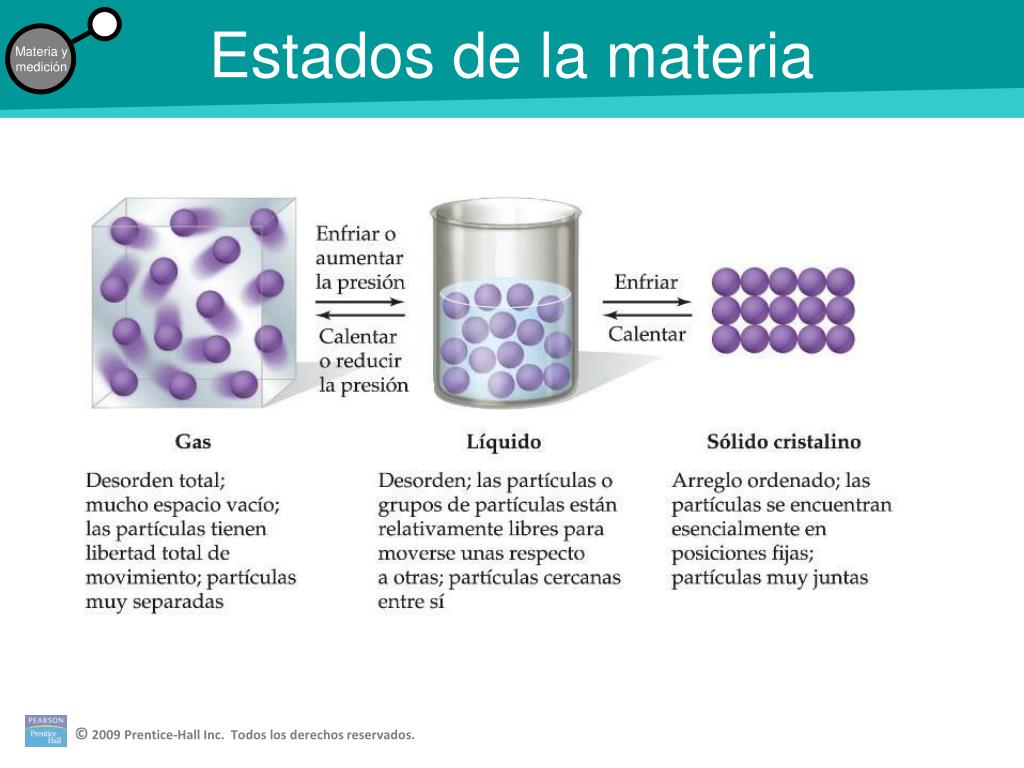 Materia y medición

Estados de la materia

Enfriar o aumentar la presión

Calentar o reducir la presión

Enfriar

Calentar

Gas

Desorden total; mucho espacio vacío; las partículas tienen libertad total de movimiento; partículas muy separadas

Líquido

Desorden; las partículas o grupos de partículas están relativamente libres para moverse unas respecto a otras; partículas cercanas entre sí

Sólido cristalino

Arreglo ordenado; las partículas se encuentran esencialmente en posiciones fijas; partículas muy juntas

PEARSON Prentice Hall

© 2009 Prentice-Hall Inc. Todos los derechos reservados.